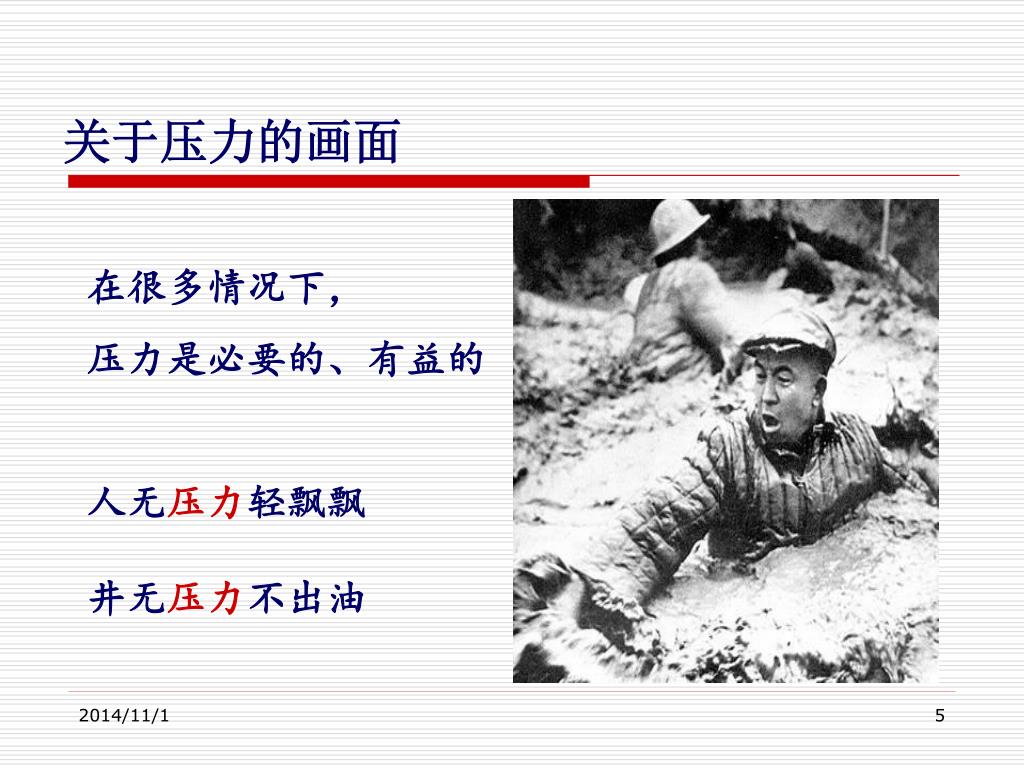 关于压力的画面

在很多情况下，
压力是必要的、有益的

人无压力轻飘飘

井无压力不出油

2014/11/1

5